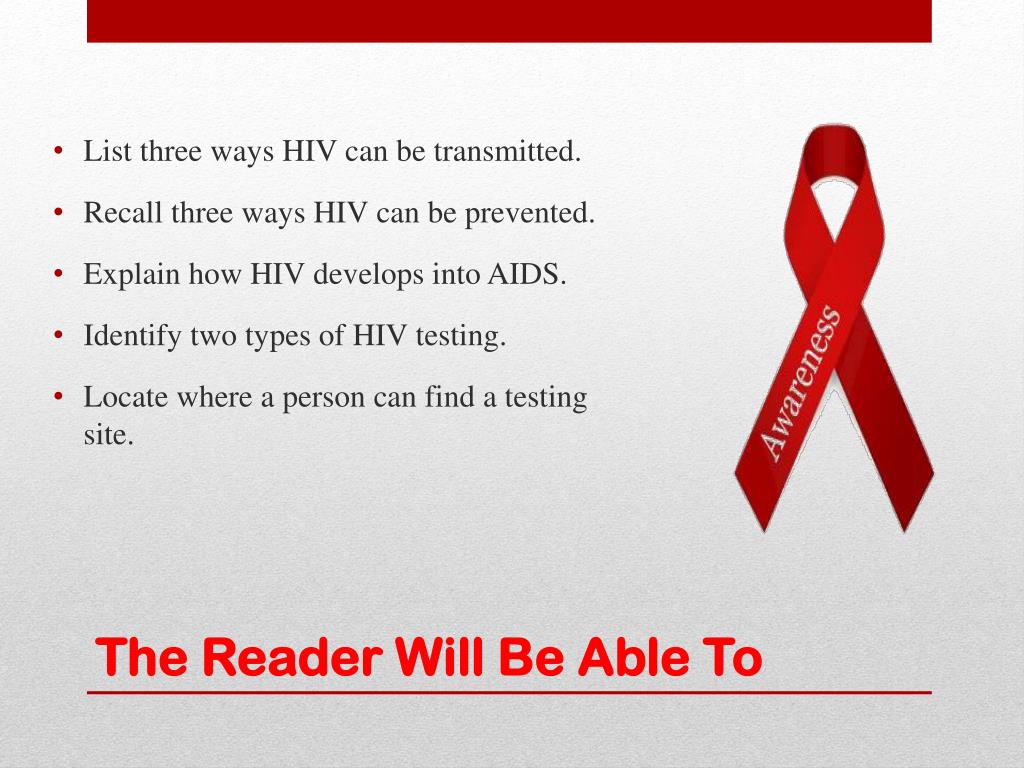 • List three ways HIV can be transmitted.

• Recall three ways HIV can be prevented.

• Explain how HIV develops into AIDS.

• Identify two types of HIV testing.

• Locate where a person can find a testing site.

Awareness

The Reader Will Be Able To